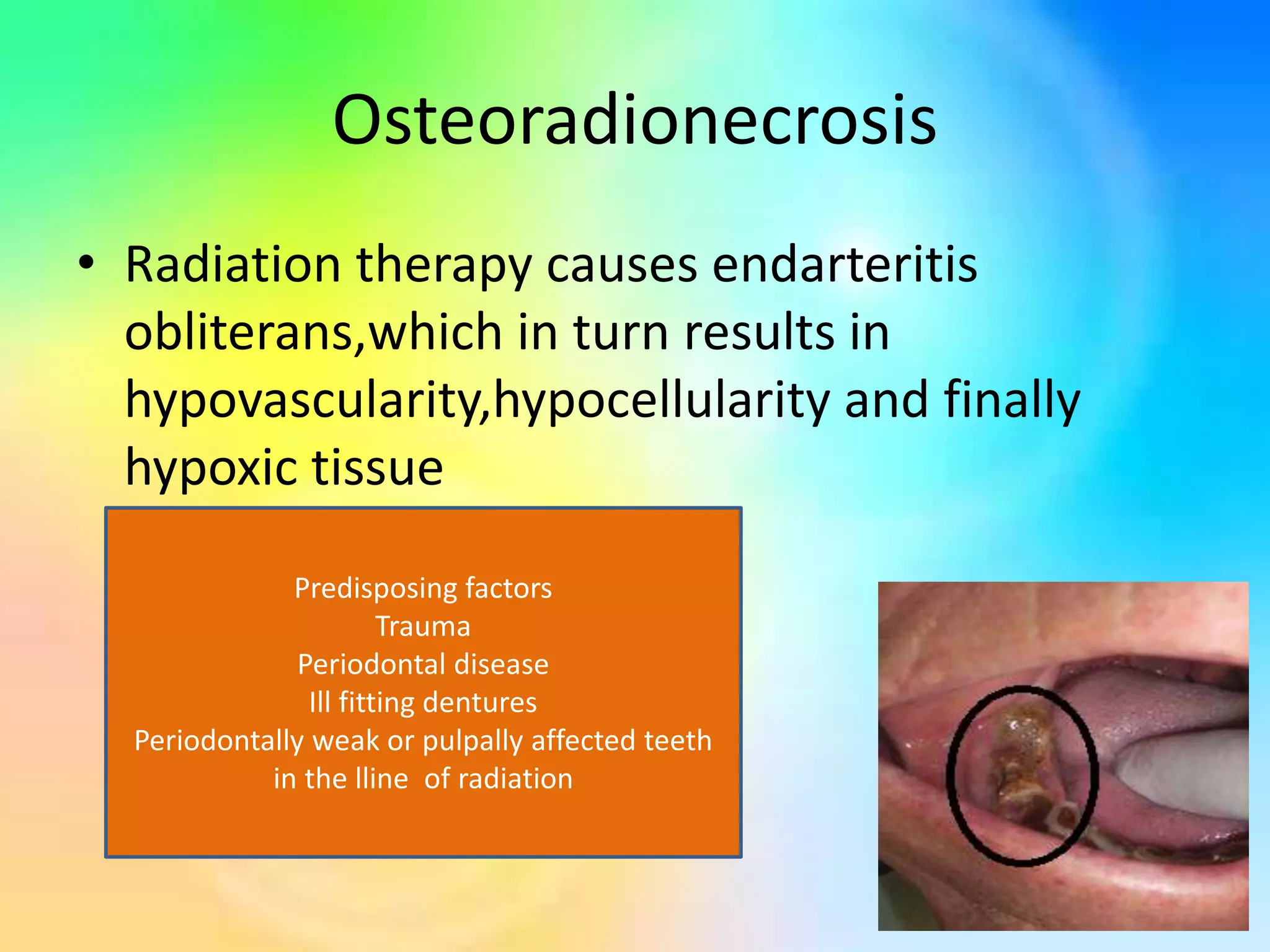 Osteoradionecrosis

• Radiation therapy causes endarteritis obliterans,which in turn results in hypovascularity,hypocellularity and finally hypoxic tissue

Predisposing factors
Trauma
Periodontal disease
Ill fitting dentures
Periodontally weak or pulpally affected teeth in the lline of radiation